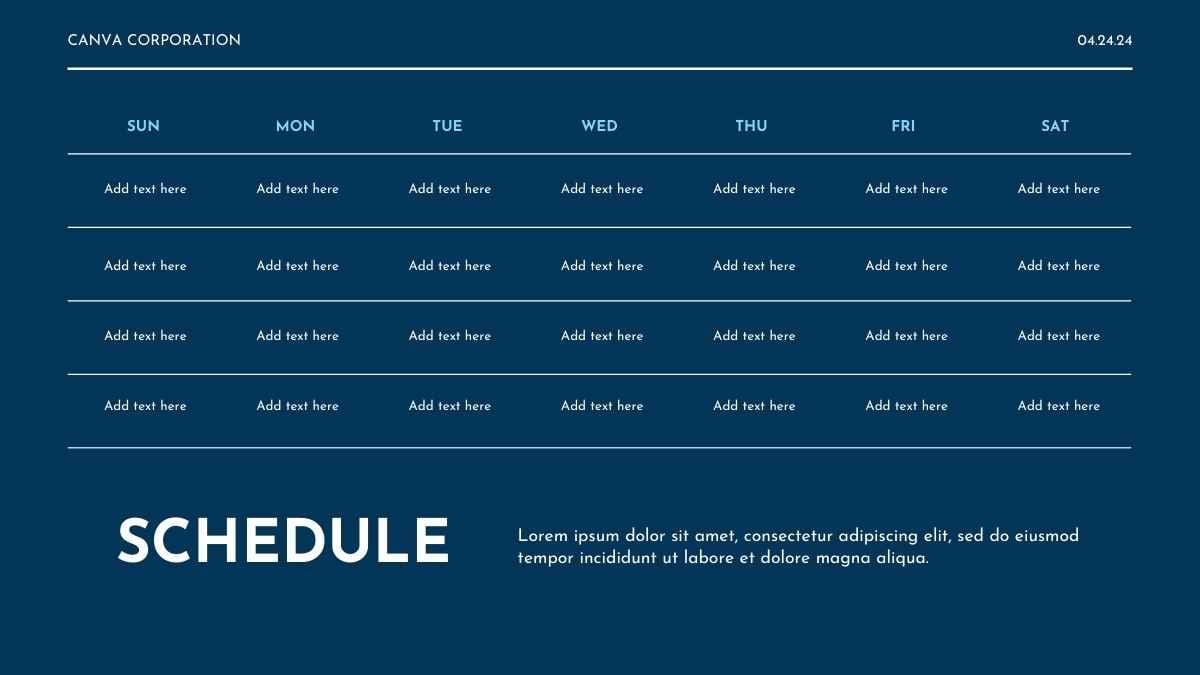 CANVA CORPORATION

04.24.24

| SUN | MON | TUE | WED | THU | FRI | SAT |
|---|---|---|---|---|---|---|
| Add text here | Add text here | Add text here | Add text here | Add text here | Add text here | Add text here |
| Add text here | Add text here | Add text here | Add text here | Add text here | Add text here | Add text here |
| Add text here | Add text here | Add text here | Add text here | Add text here | Add text here | Add text here |
| Add text here | Add text here | Add text here | Add text here | Add text here | Add text here | Add text here |

SCHEDULE

Lorem ipsum dolor sit amet, consectetur adipiscing elit, sed do eiusmod tempor incididunt ut labore et dolore magna aliqua.